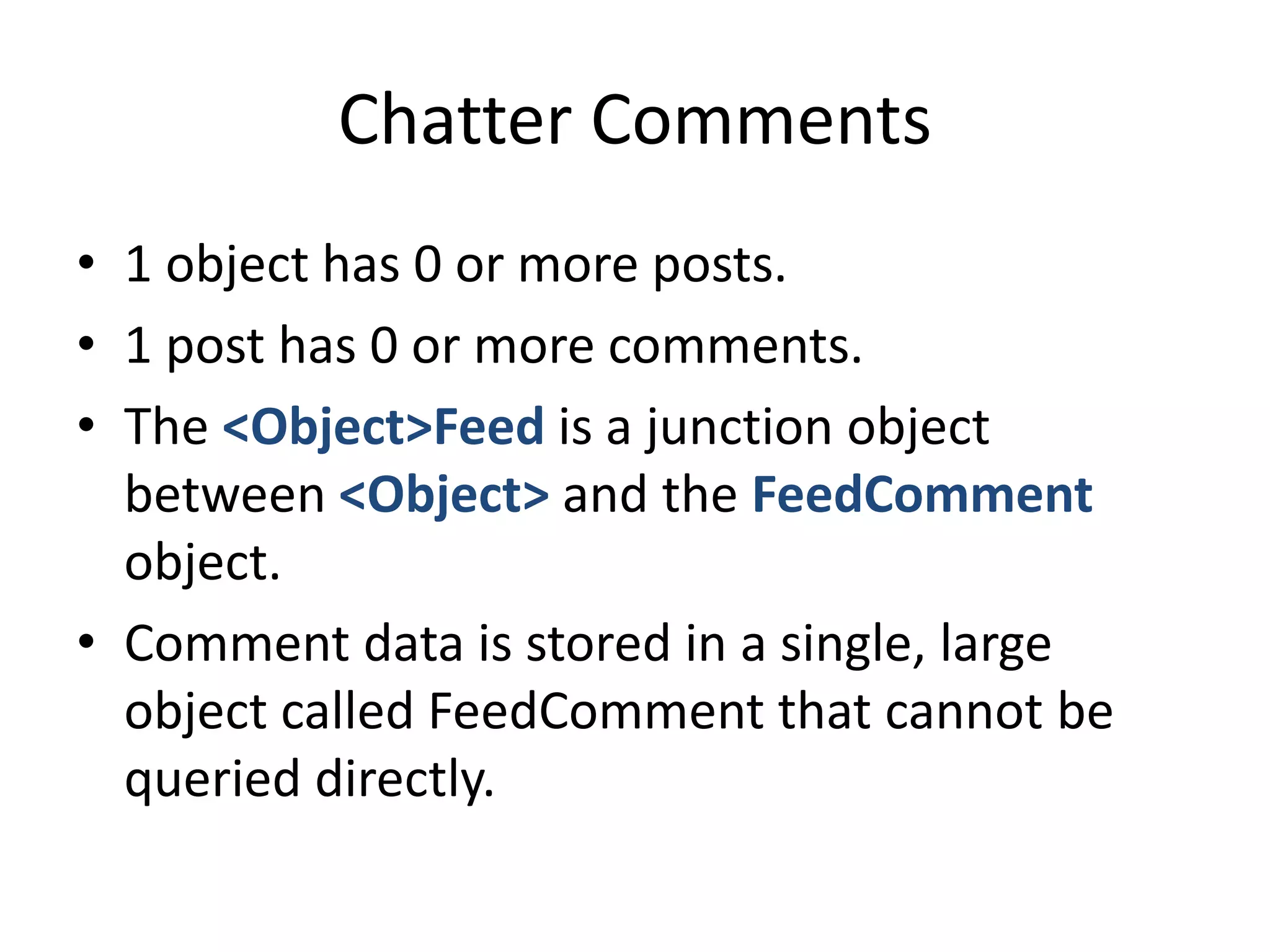 Chatter Comments

• 1 object has 0 or more posts.
• 1 post has 0 or more comments.
• The <Object>Feed is a junction object between <Object> and the FeedComment object.
• Comment data is stored in a single, large object called FeedComment that cannot be queried directly.